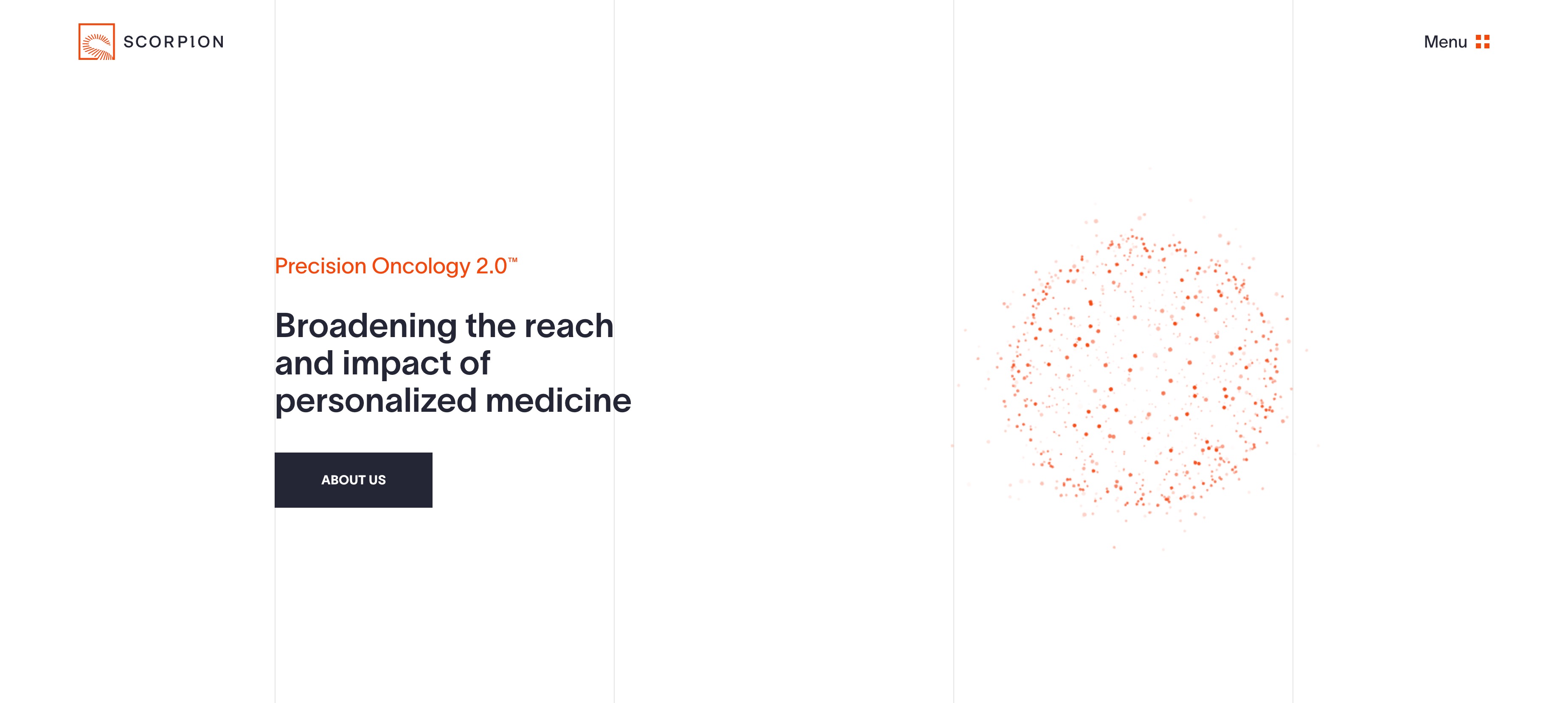 SCORPION

Menu

Precision Oncology 2.0™

Broadening the reach and impact of personalized medicine

ABOUT US